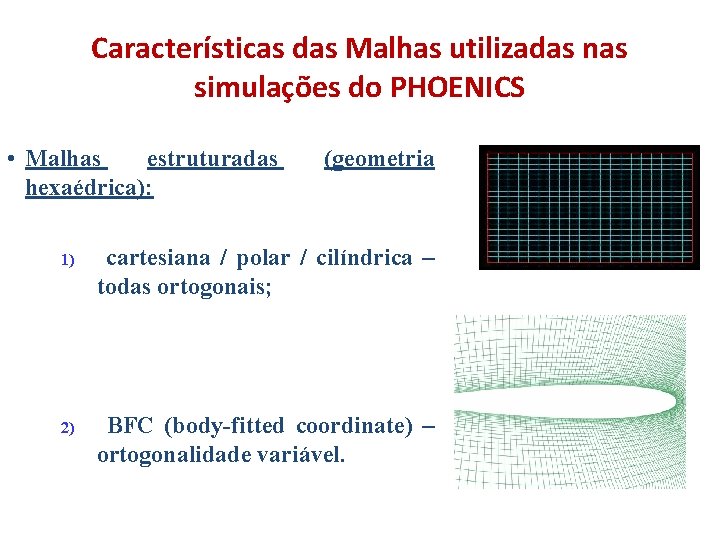 Características das Malhas utilizadas nas simulações do PHOENICS

• Malhas estruturadas (geometria hexaédrica):

1) cartesiana / polar / cilíndrica – todas ortogonais;

2) BFC (body-fitted coordinate) – ortogonalidade variável.